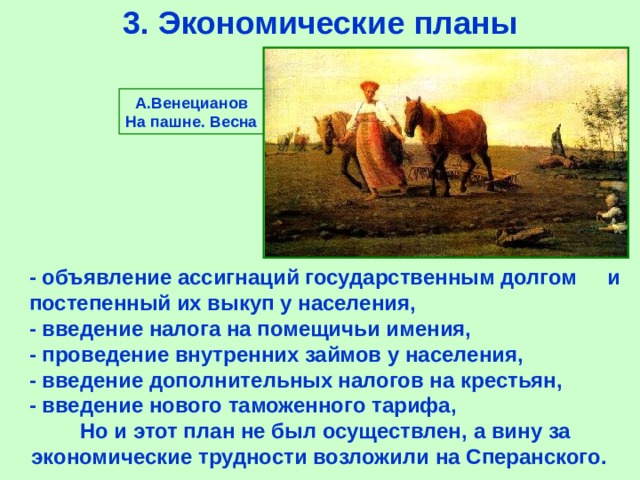 3. Экономические планы

А.Венецианов
На пашне. Весна

- объявление ассигнаций государственным долгом и постепенный их выкуп у населения,
- введение налога на помещичьи имения,
- проведение внутренних займов у населения,
- введение дополнительных налогов на крестьян,
- введение нового таможенного тарифа,

Но и этот план не был осуществлен, а вину за экономические трудности возложили на Сперанского.